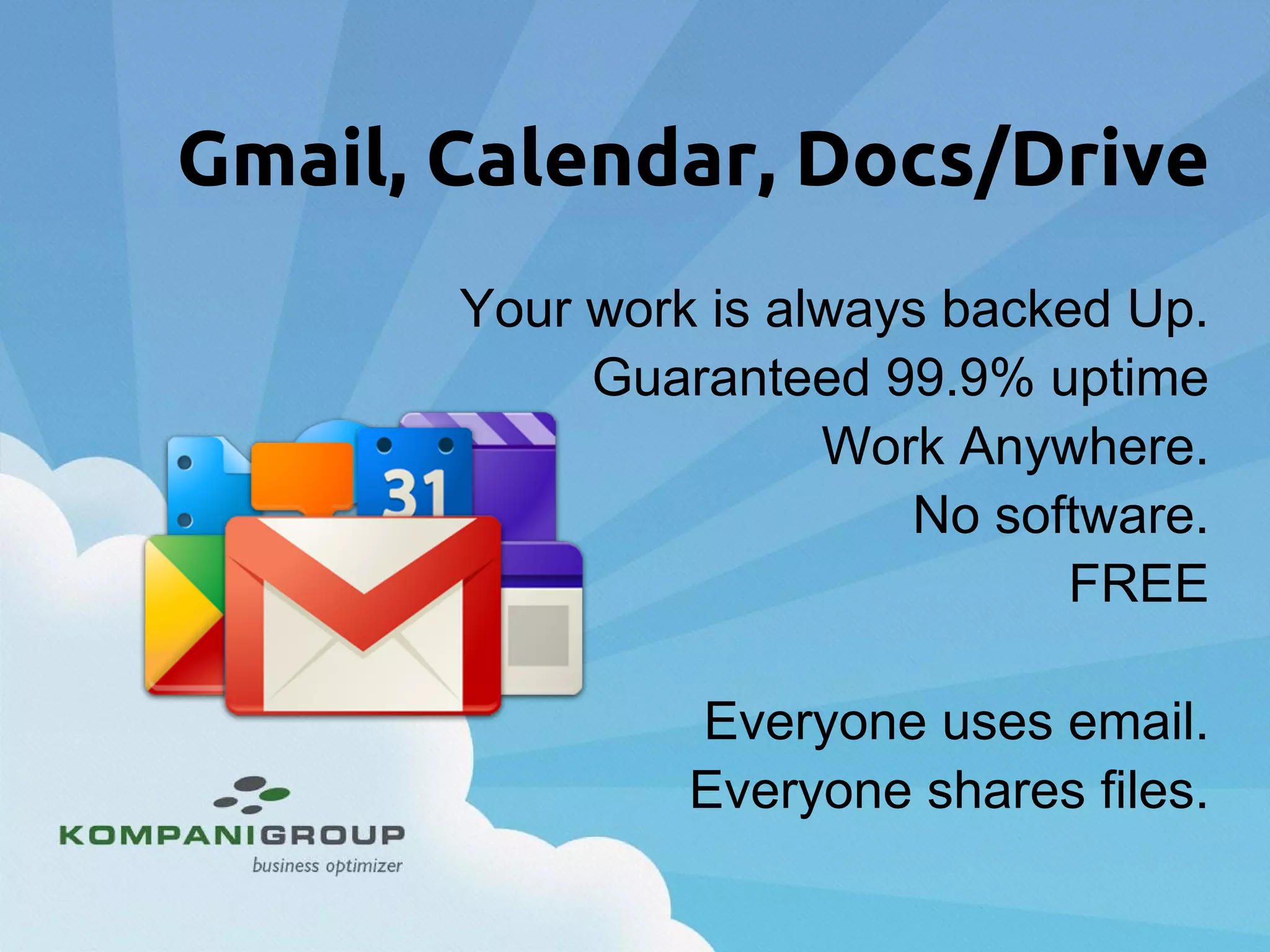 Gmail, Calendar, Docs/Drive

Your work is always backed Up.
Guaranteed 99.9% uptime
Work Anywhere.
No software.
FREE

Everyone uses email.
Everyone shares files.

31

KOMPANIGROUP
business optimizer